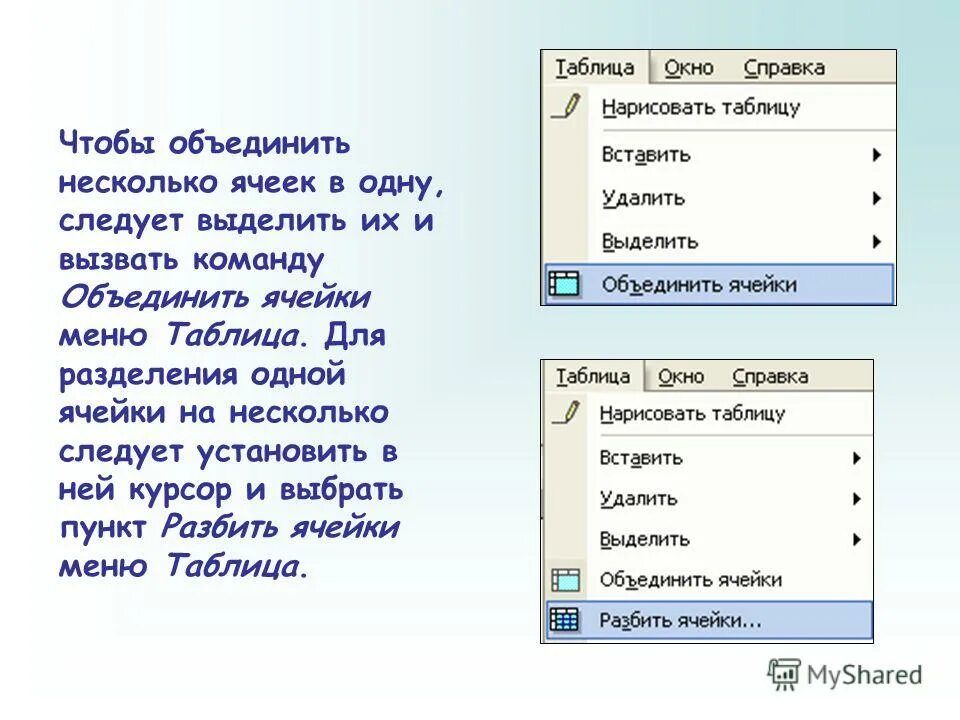 Чтобы объединить несколько ячеек в одну, следует выделить их и вызвать команду Объединить ячейки меню Таблица. Для разделения одной ячейки на несколько следует установить в ней курсор и выбрать пункт Разбить ячейки меню Таблица.

Таблица Окно Справка
Нарисовать таблицу
Вставить
Удалить
Выделить
Объединить ячейки

Таблица Окно Справка
Нарисовать таблицу
Вставить
Удалить
Выделить
Объединить ячейки
Разбить ячейки...

MyShared